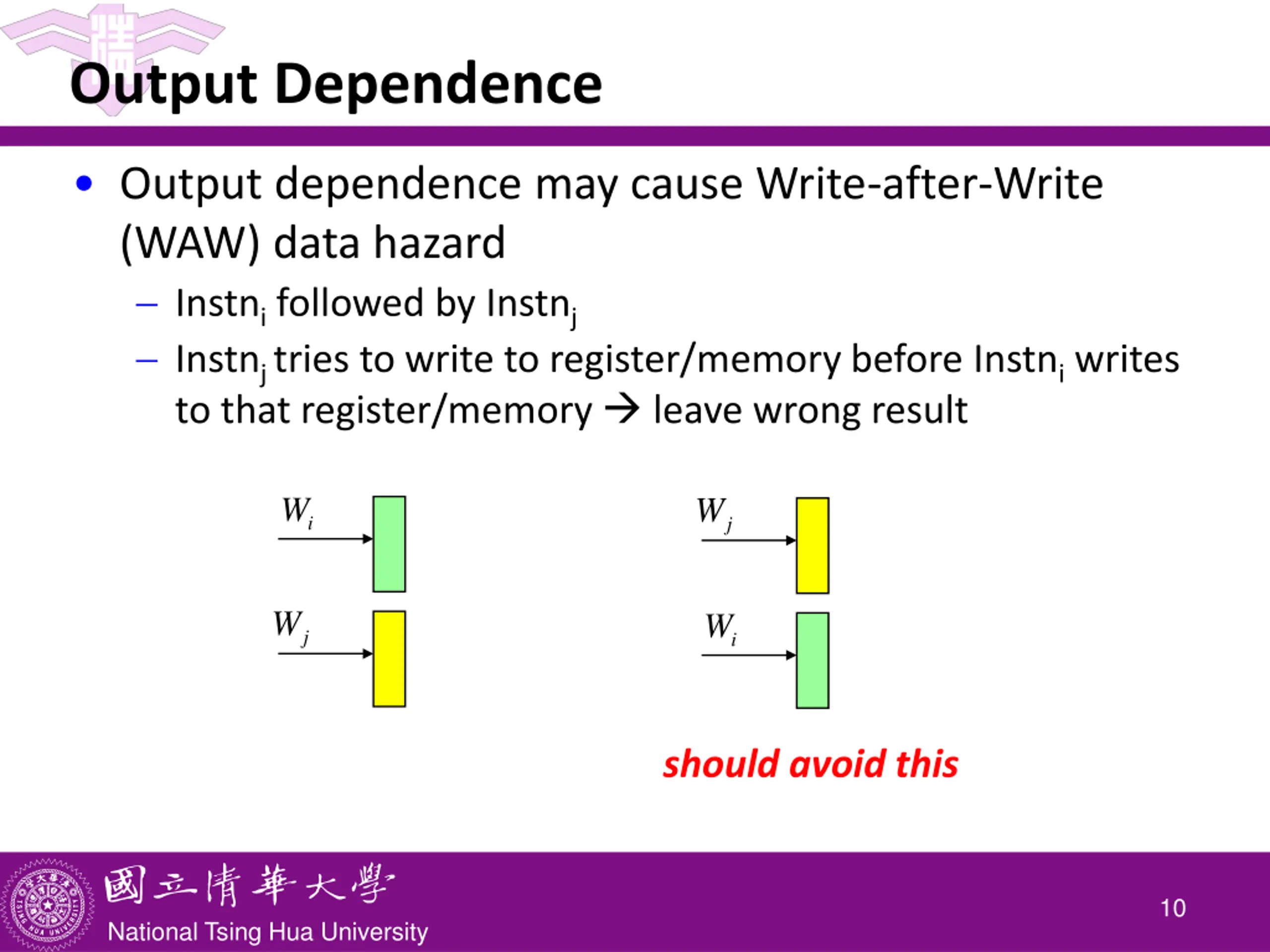 Output Dependence

• Output dependence may cause Write-after-Write (WAW) data hazard

– Instn$_i$ followed by Instn$_j$

– Instn$_j$ tries to write to register/memory before Instn$_i$ writes to that register/memory → leave wrong result

$W_i$

$W_j$

$W_j$

$W_i$

should avoid this

國立清華大學
National Tsing Hua University

10